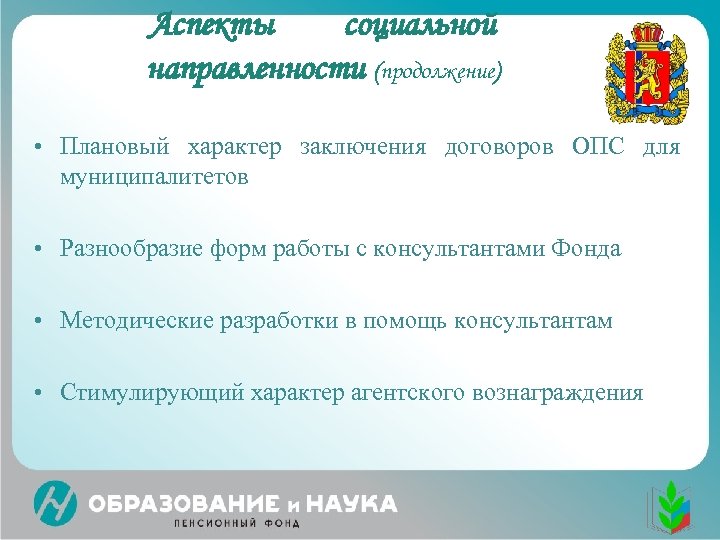 Аспекты социальной направленности (продолжение)

• Плановый характер заключения договоров ОПС для муниципалитетов

• Разнообразие форм работы с консультантами Фонда

• Методические разработки в помощь консультантам

• Стимулирующий характер агентского вознаграждения

ОБРАЗОВАНИЕ и НАУКА
ПЕНСИОННЫЙ ФОНД